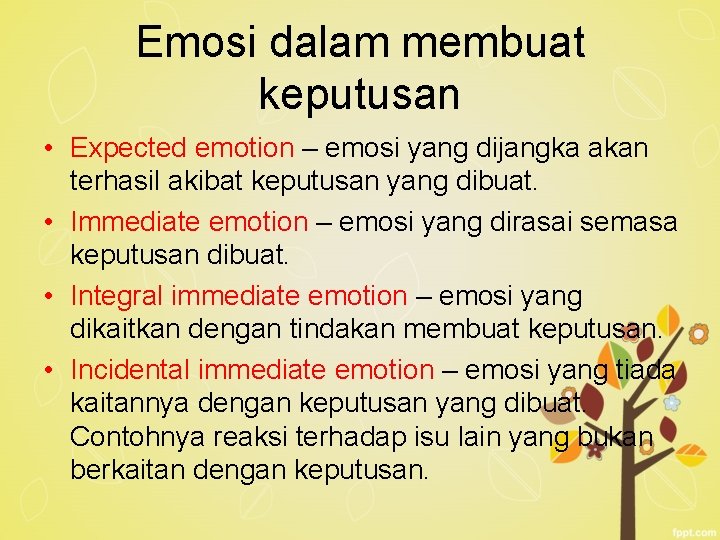 Emosi dalam membuat keputusan

• Expected emotion – emosi yang dijangka akan terhasil akibat keputusan yang dibuat.
• Immediate emotion – emosi yang dirasai semasa keputusan dibuat.
• Integral immediate emotion – emosi yang dikaitkan dengan tindakan membuat keputusan.
• Incidental immediate emotion – emosi yang tiada kaitannya dengan keputusan yang dibuat. Contohnya reaksi terhadap isu lain yang bukan berkaitan dengan keputusan.

fppt.com